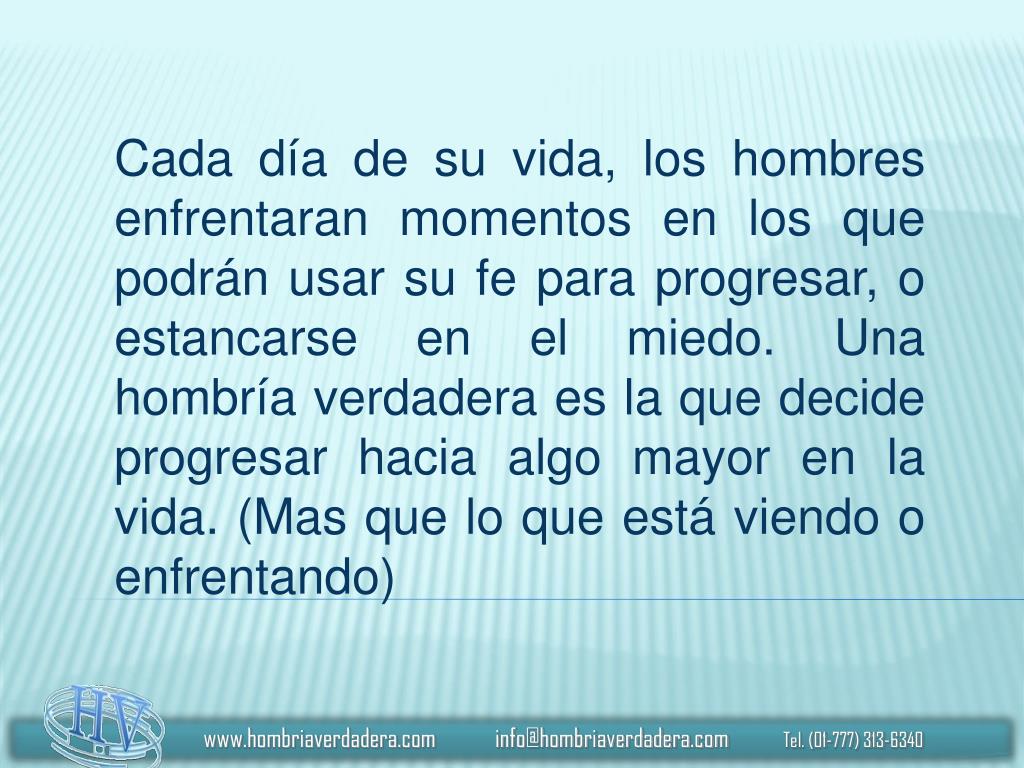 Cada día de su vida, los hombres enfrentaran momentos en los que podrán usar su fe para progresar, o estancarse en el miedo. Una hombría verdadera es la que decide progresar hacia algo mayor en la vida. (Mas que lo que está viendo o enfrentando)

HV

www.hombriaverdadera.com info@hombriaverdadera.com Tel. (01-777) 313-6340